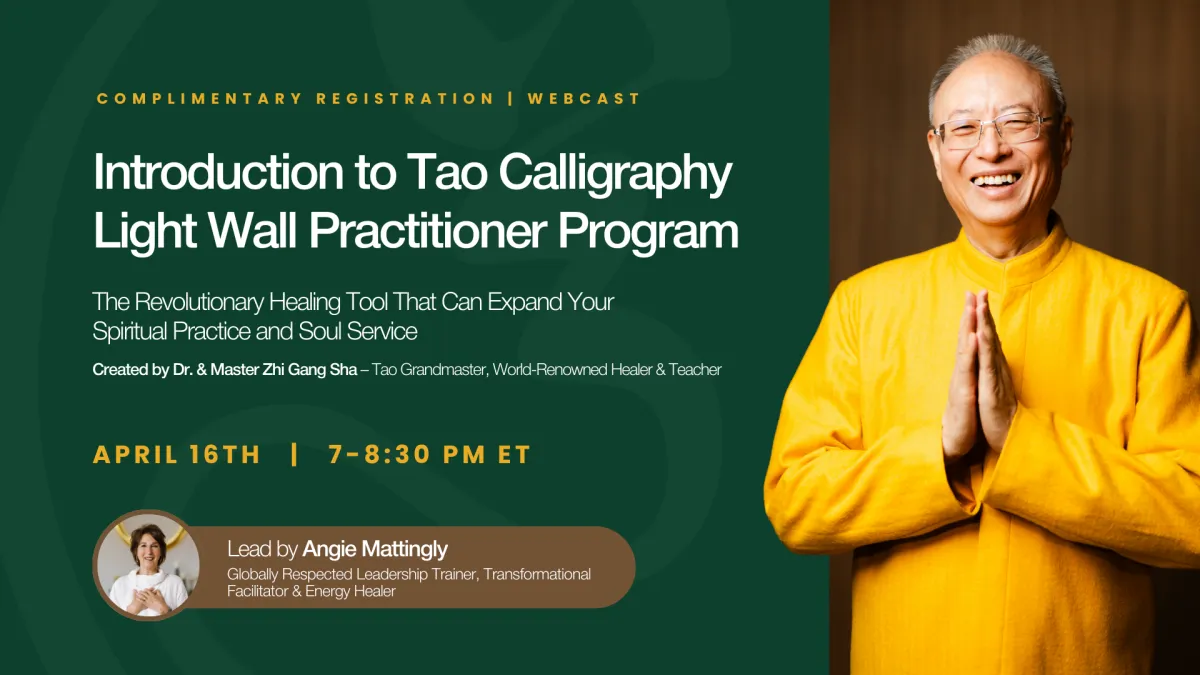 COMPLIMENTARY REGISTRATION | WEBCAST

Introduction to Tao Calligraphy Light Wall Practitioner Program

The Revolutionary Healing Tool That Can Expand Your Spiritual Practice and Soul Service

Created by Dr. & Master Zhi Gang Sha – Tao Grandmaster, World-Renowned Healer & Teacher

APRIL 16TH | 7-8:30 PM ET

Lead by Angie Mattingly
Globally Respected Leadership Trainer, Transformational Facilitator & Energy Healer